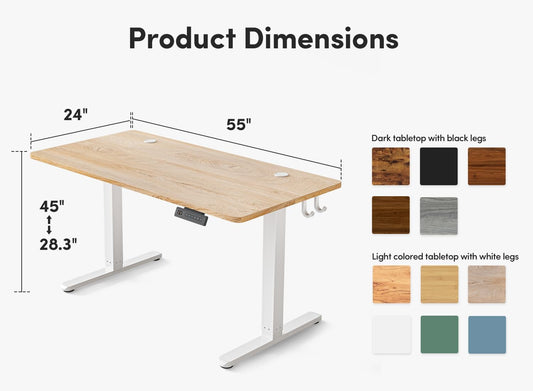 Product Dimensions

24"

55"

45"

28.3"

Dark tabletop with black legs

Light colored tabletop with white legs